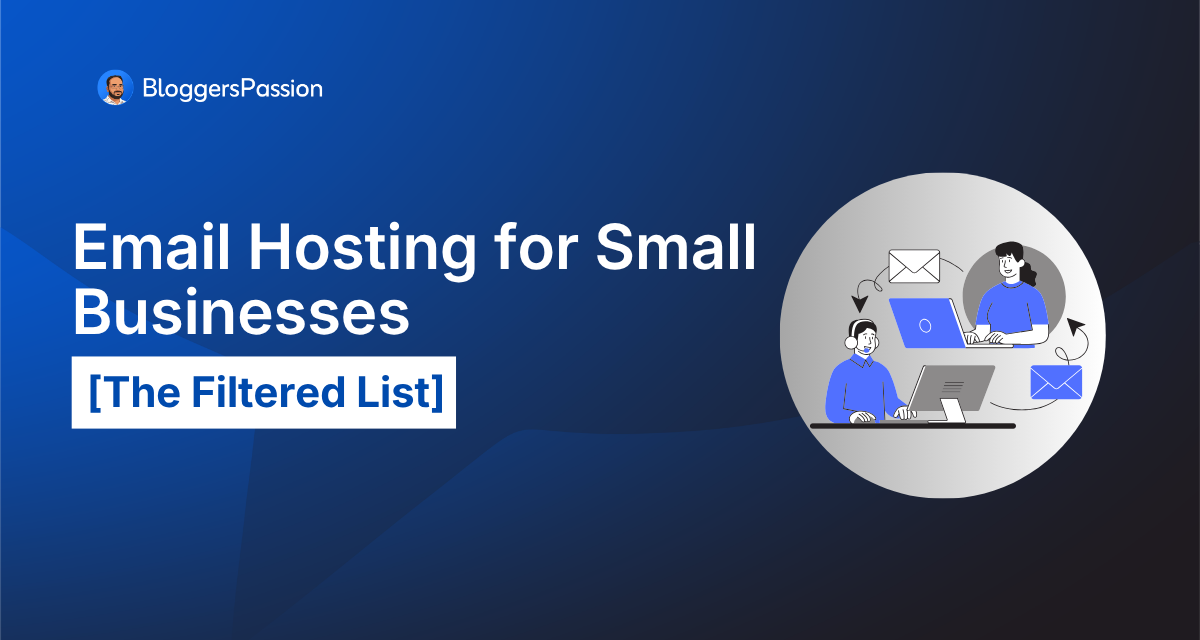 BloggersPassion

Email Hosting for Small Businesses

[The Filtered List]